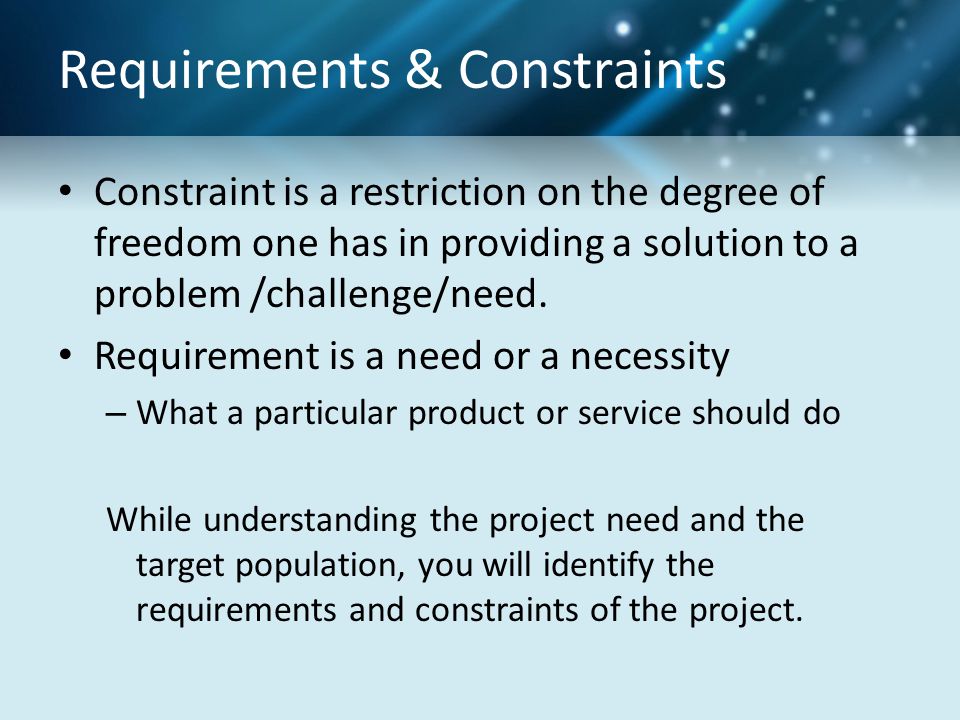 Requirements & Constraints

• Constraint is a restriction on the degree of freedom one has in providing a solution to a problem /challenge/need.

• Requirement is a need or a necessity

– What a particular product or service should do

While understanding the project need and the target population, you will identify the requirements and constraints of the project.